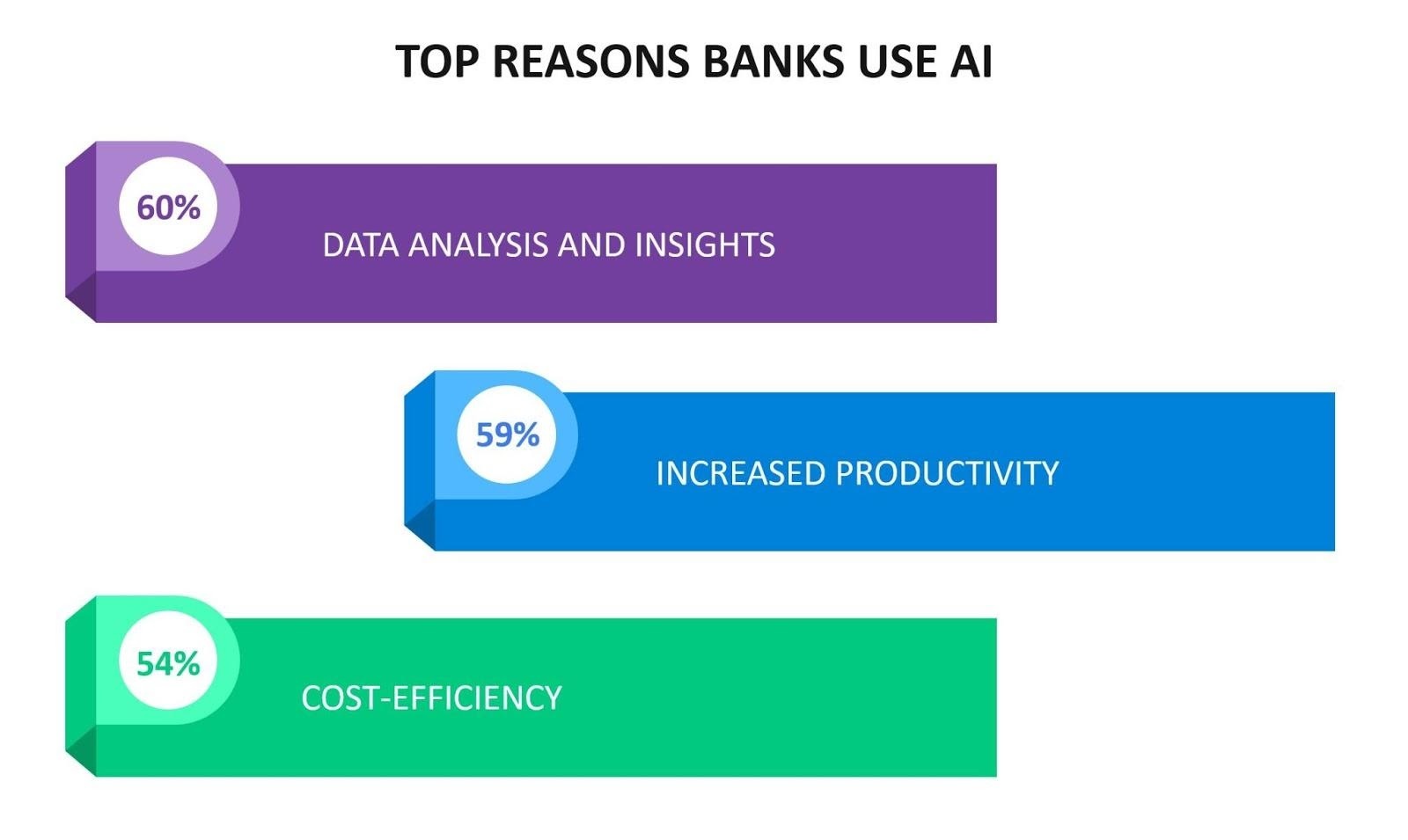 TOP REASONS BANKS USE AI

60%

DATA ANALYSIS AND INSIGHTS

59%

INCREASED PRODUCTIVITY

54%

COST-EFFICIENCY